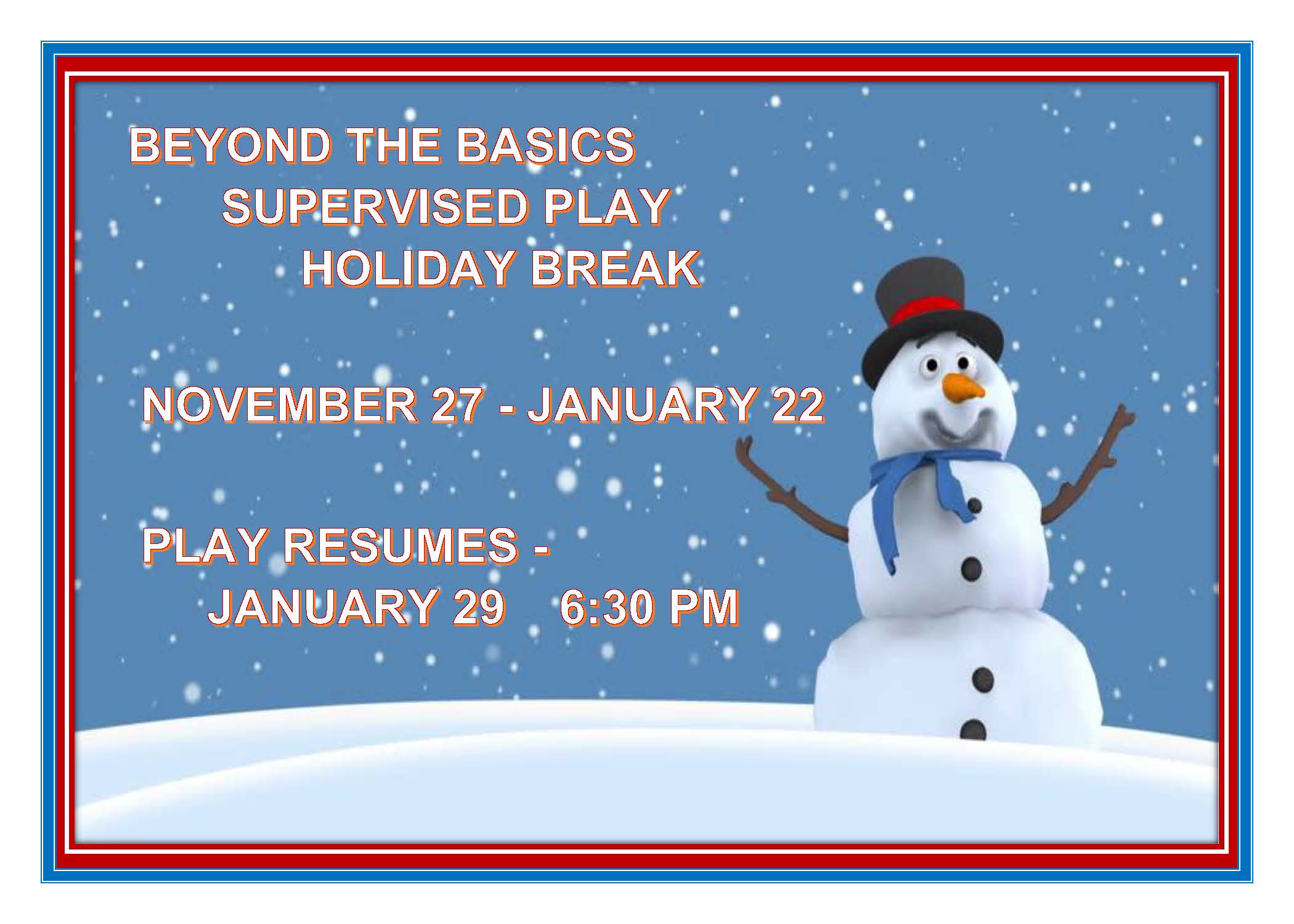 BEYOND THE BASICS
SUPERVISED PLAY
HOLIDAY BREAK

NOVEMBER 27 - JANUARY 22

PLAY RESUMES -
JANUARY 29 6:30 PM